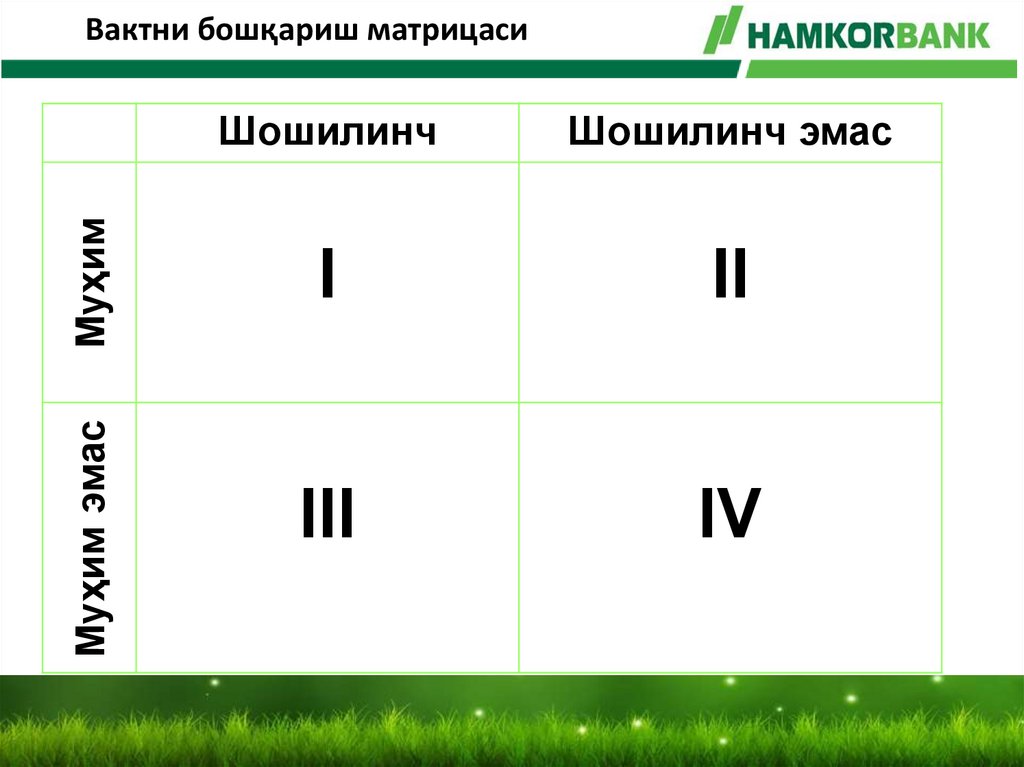 Вактни бошқариш матрицаси

HAMKORBANK

| | Шошилинч | Шошилинч эмас |
|---|---|---|
| Муҳим | I | II |
| Муҳим эмас | III | IV |